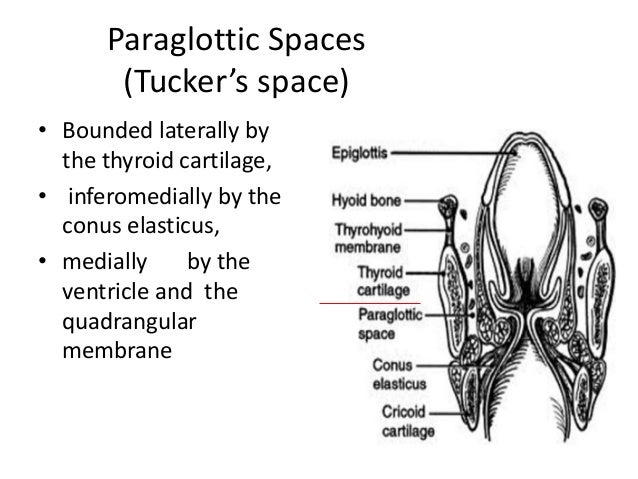 Paraglottic Spaces
(Tucker's space)

• Bounded laterally by the thyroid cartilage,
• inferomedially by the conus elasticus,
• medially by the ventricle and the quadrangular membrane

Epiglottis
Hyoid bone
Thyrohyoid membrane
Thyroid cartilage
Paraglottic space
Conus elasticus
Cricoid cartilage